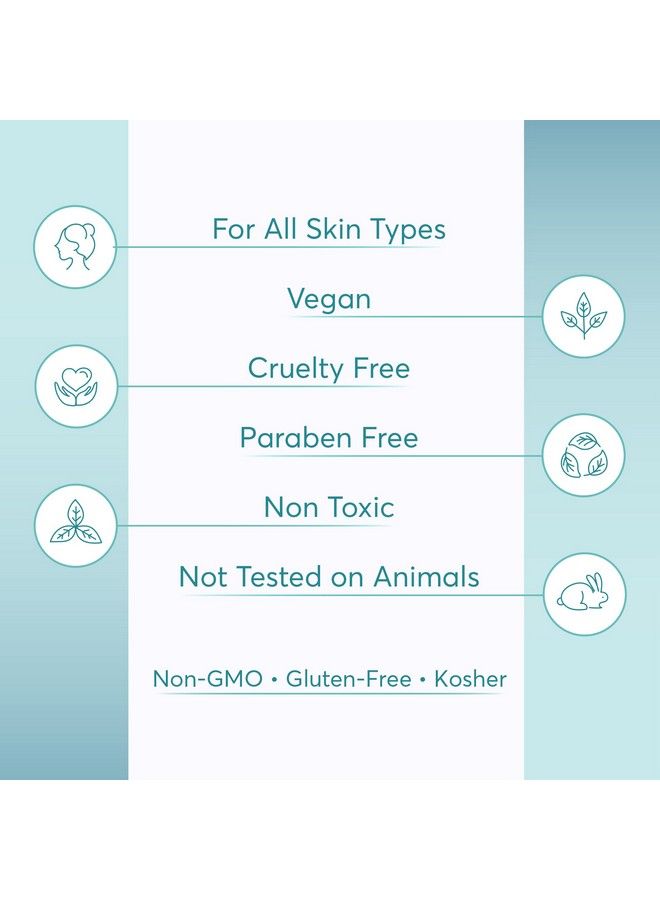 For All Skin Types

Vegan

Cruelty Free

Paraben Free

Non Toxic

Not Tested on Animals

Non-GMO • Gluten-Free • Kosher